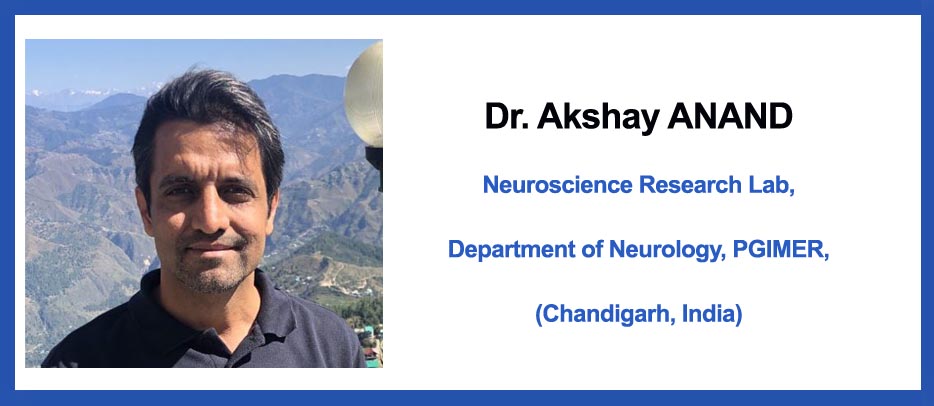 Dr. Akshay ANAND

Neuroscience Research Lab,

Department of Neurology, PGIMER,

(Chandigarh, India)